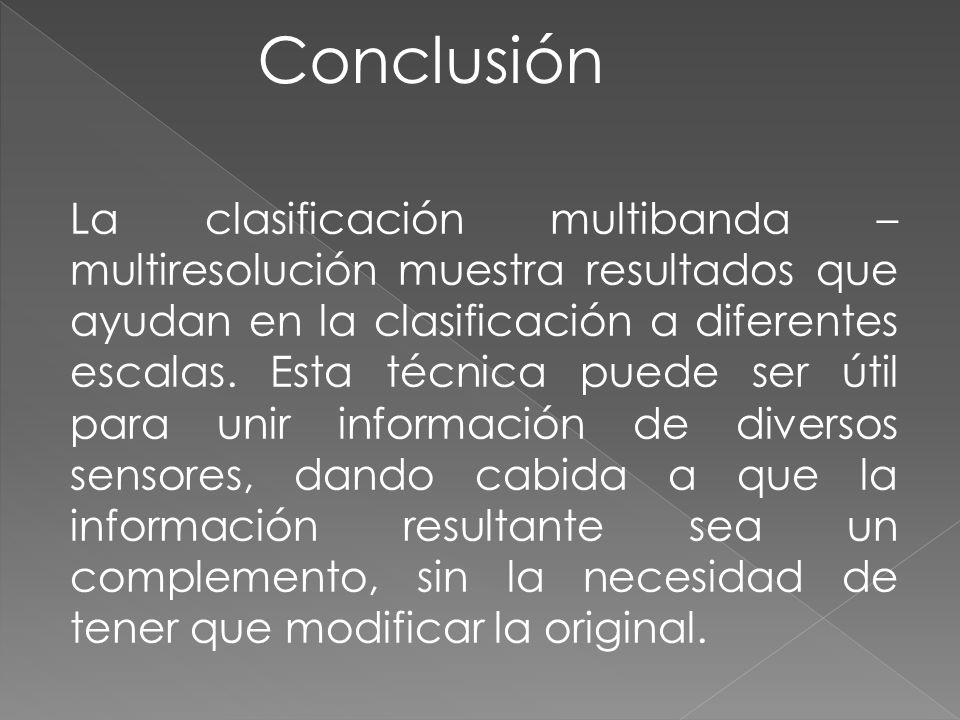 Conclusión

La clasificación multibanda – multiresolución muestra resultados que ayudan en la clasificación a diferentes escalas. Esta técnica puede ser útil para unir información de diversos sensores, dando cabida a que la información resultante sea un complemento, sin la necesidad de tener que modificar la original.